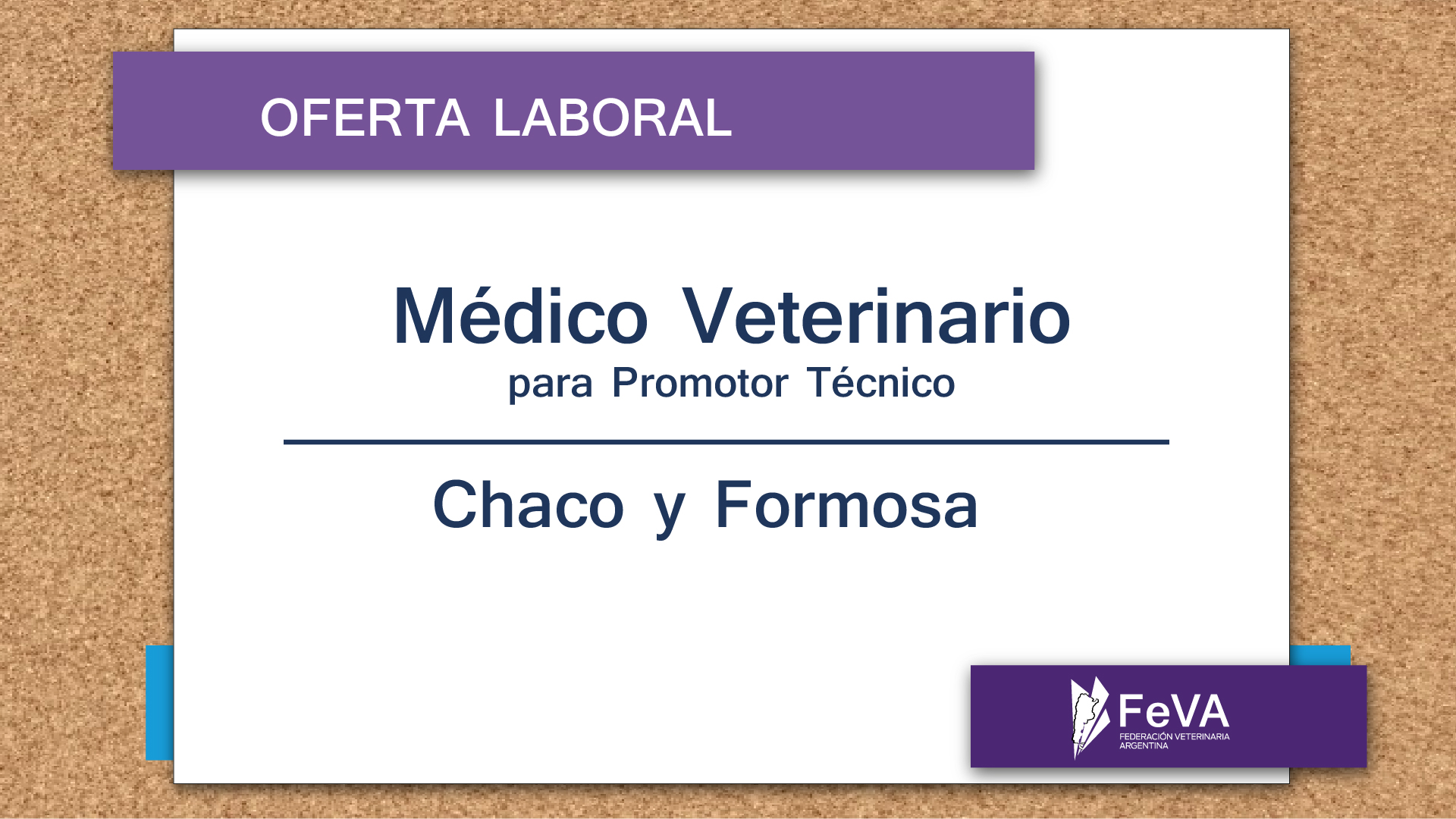 OFERTA LABORAL

Médico Veterinario
para Promotor Técnico

Chaco y Formosa

FeVA
FEDERACIÓN VETERINARIA ARGENTINA